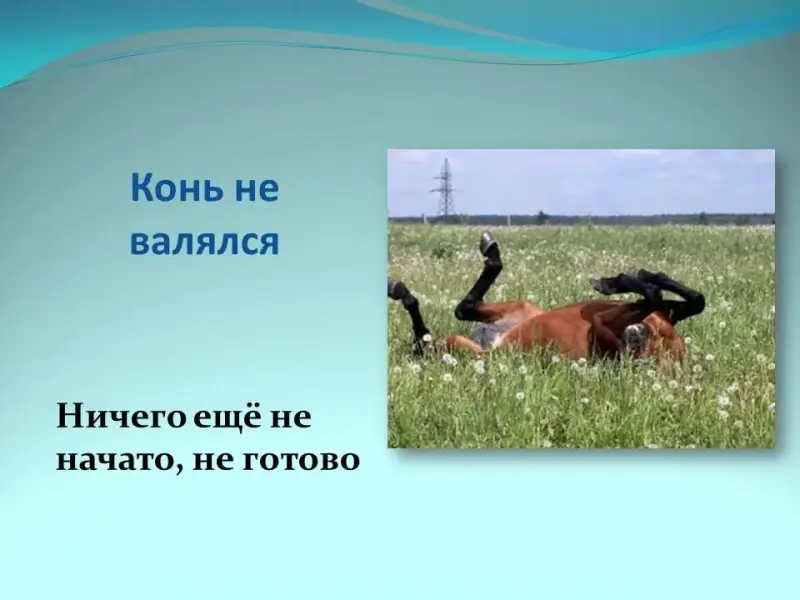 Конь не валялся

Ничего ещё не начато, не готово